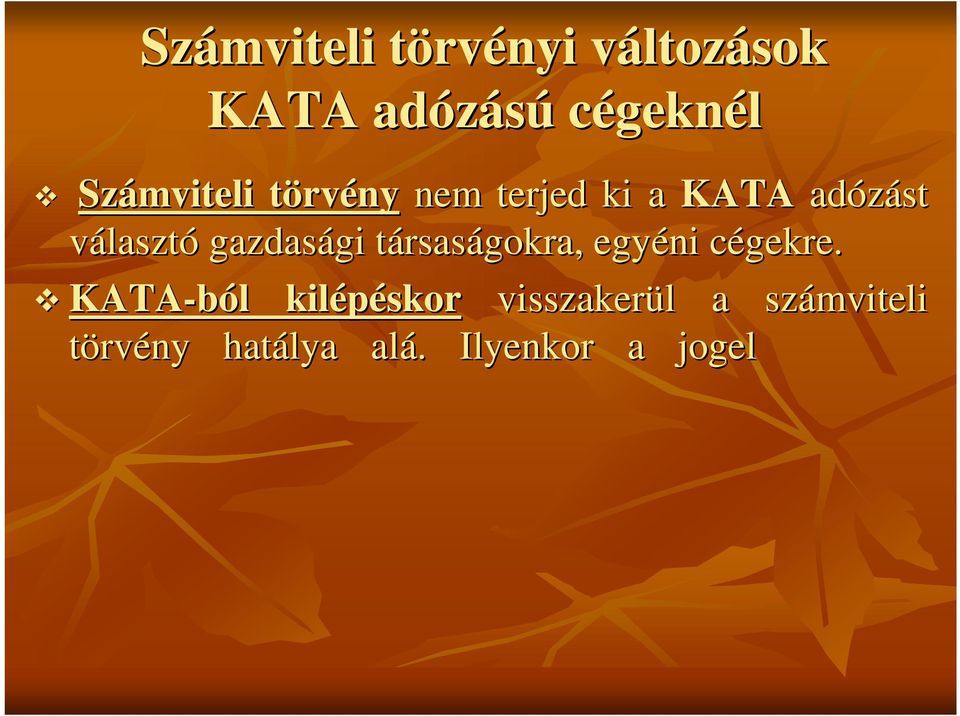 Számviteli törvényi változások KATA adózású cégeknél

❖ Számviteli törvény nem terjed ki a KATA adózást választó gazdasági társaságokra, egyéni cégekre.

❖ KATA-ból kilépéskor visszakerül a számviteli törvény hatálya alá. Ilyenkor a jogel